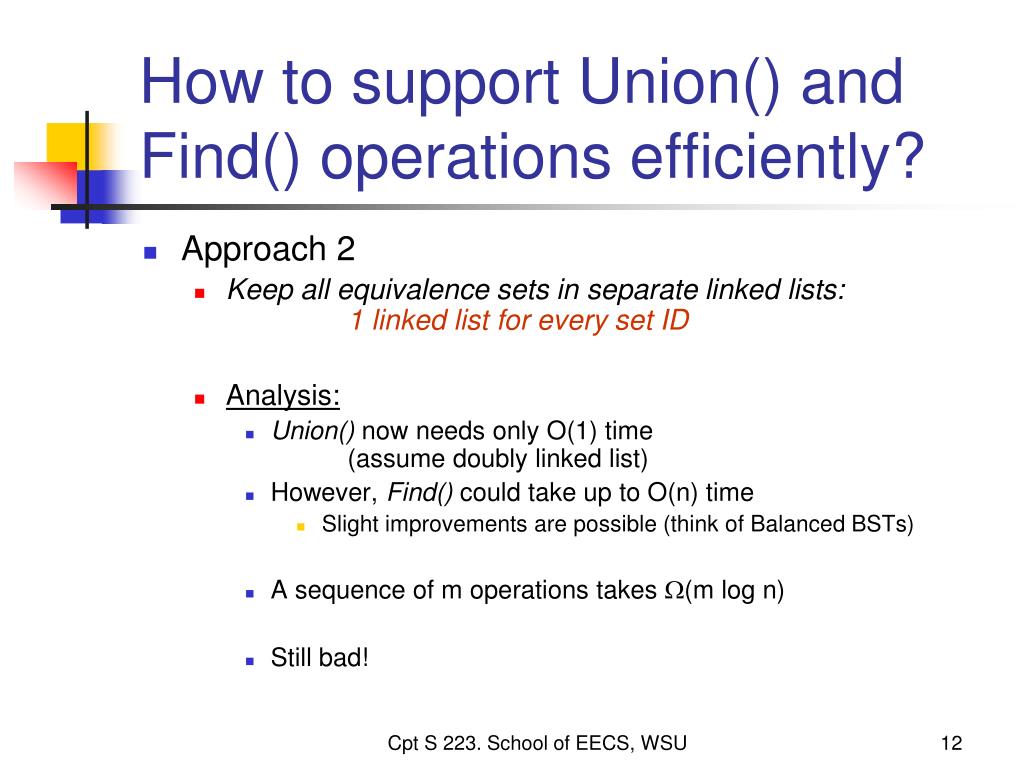 How to support Union() and Find() operations efficiently?

Approach 2

Keep all equivalence sets in separate linked lists: 1 linked list for every set ID

Analysis:

Union() now needs only O(1) time (assume doubly linked list)

However, Find() could take up to O(n) time

Slight improvements are possible (think of Balanced BSTs)

A sequence of m operations takes $\Omega$(m log n)

Still bad!

Cpt S 223. School of EECS, WSU

12